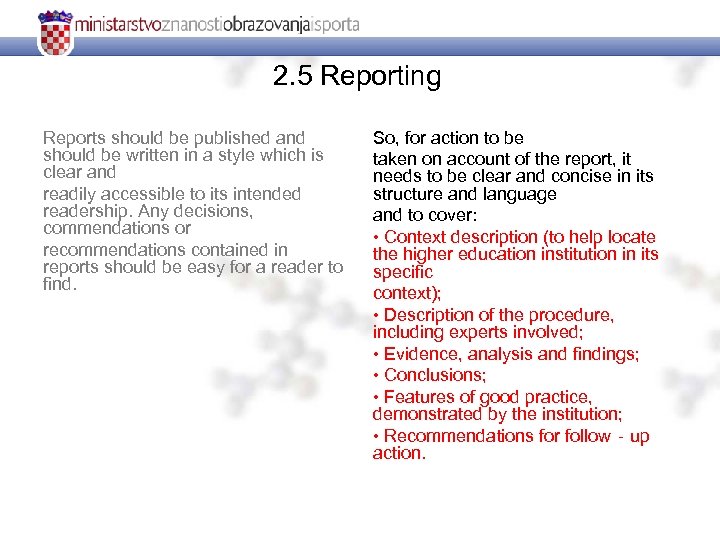 ministarstvoznanostiobrazovanjaisporta

2.5 Reporting

Reports should be published and should be written in a style which is clear and

readily accessible to its intended readership. Any decisions, commendations or

recommendations contained in reports should be easy for a reader to find.

So, for action to be

taken on account of the report, it needs to be clear and concise in its structure and language

and to cover:

• Context description (to help locate the higher education institution in its specific

context);

• Description of the procedure, including experts involved;

• Evidence, analysis and findings;

• Conclusions;

• Features of good practice, demonstrated by the institution;

• Recommendations for follow - up action.